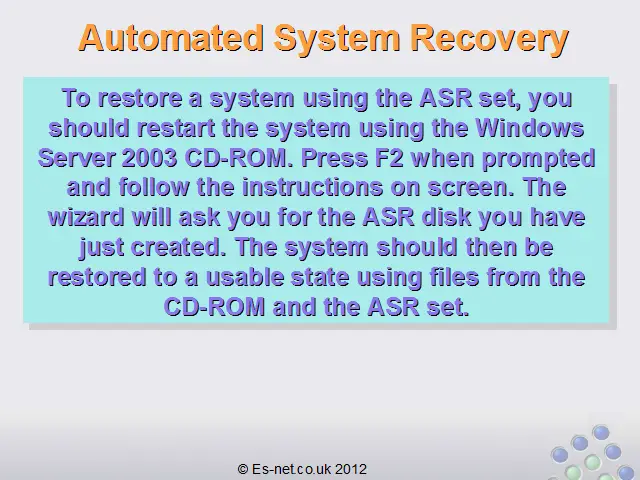 Automated System Recovery

To restore a system using the ASR set, you should restart the system using the Windows Server 2003 CD-ROM. Press F2 when prompted and follow the instructions on screen. The wizard will ask you for the ASR disk you have just created. The system should then be restored to a usable state using files from the CD-ROM and the ASR set.

© Es-net.co.uk 2012